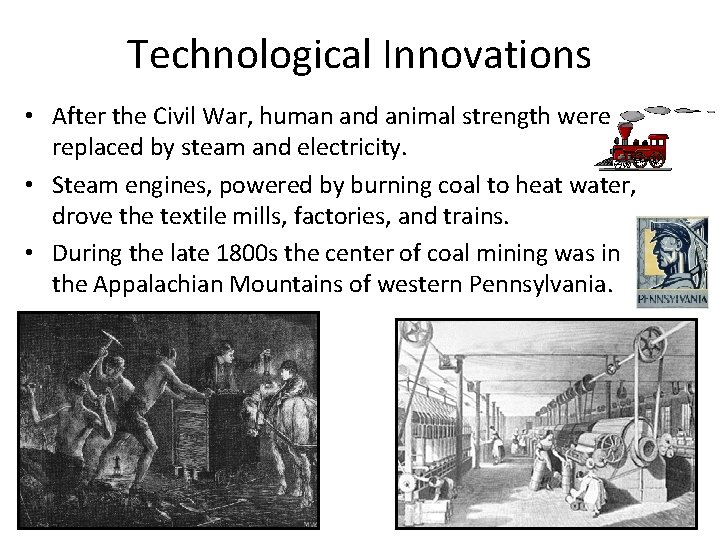 Technological Innovations

• After the Civil War, human and animal strength were replaced by steam and electricity.

• Steam engines, powered by burning coal to heat water, drove the textile mills, factories, and trains.

• During the late 1800s the center of coal mining was in the Appalachian Mountains of western Pennsylvania.

PENNSYLVANIA